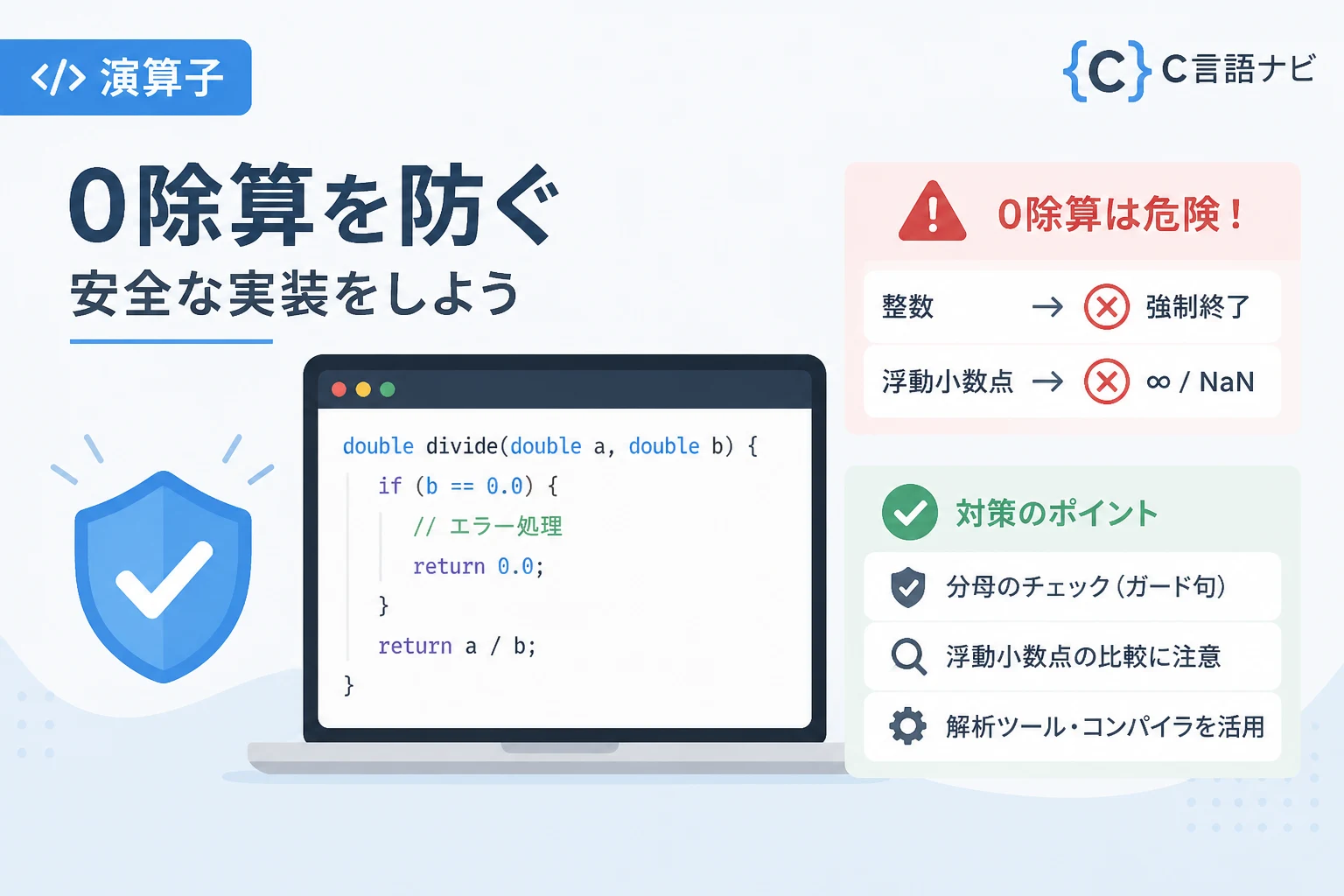 </> 演算子

{C} C言語ナビ

0除算を防ぐ
安全な実装をしよう

double divide(double a, double b) {
  if (b == 0.0) {
    // エラー処理
    return 0.0;
  }
  return a / b;
}

0除算は危険！

整数 → 強制終了
浮動小数点 → ∞ / NaN

対策のポイント

分母のチェック（ガード句）
浮動小数点の比較に注意
解析ツール・コンパイラを活用